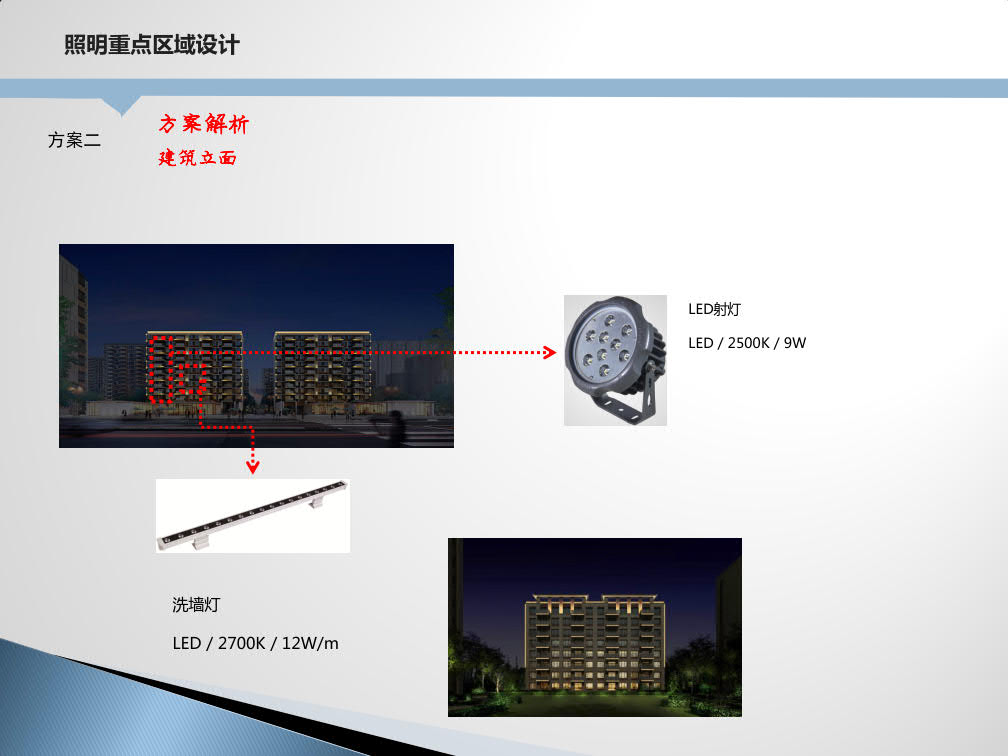 照明重点区域设计

方案二

方案解析
建筑立面

LED射灯

LED / 2500K / 9W

洗墙灯

LED / 2700K / 12W/m